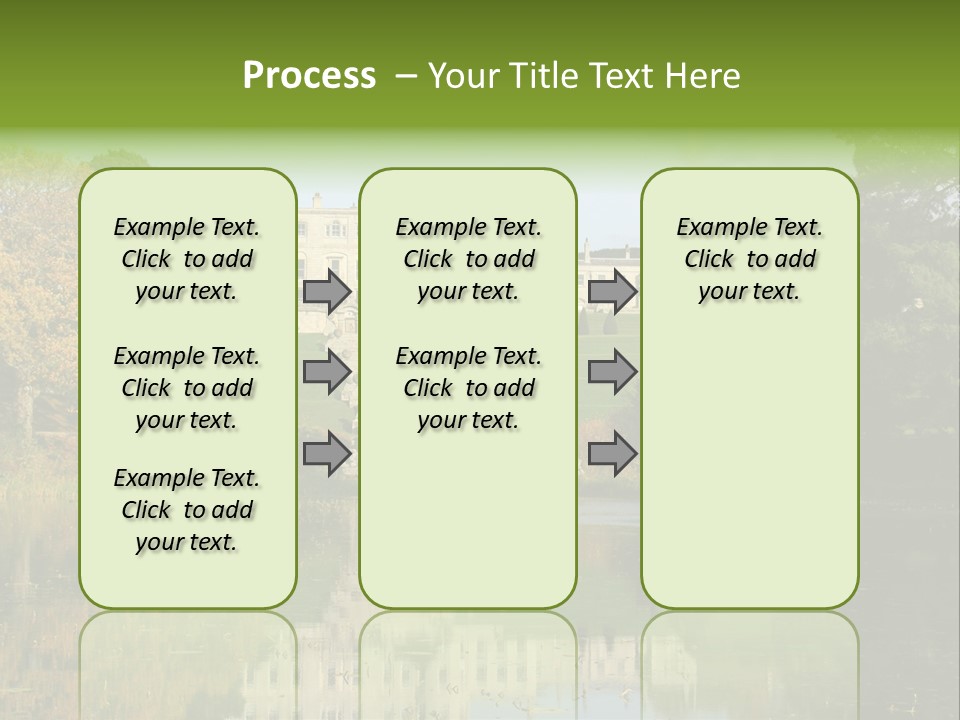 Process – Your Title Text Here

Example Text. Click to add your text.

Example Text. Click to add your text.

Example Text. Click to add your text.

Example Text. Click to add your text.

Example Text. Click to add your text.

Example Text. Click to add your text.